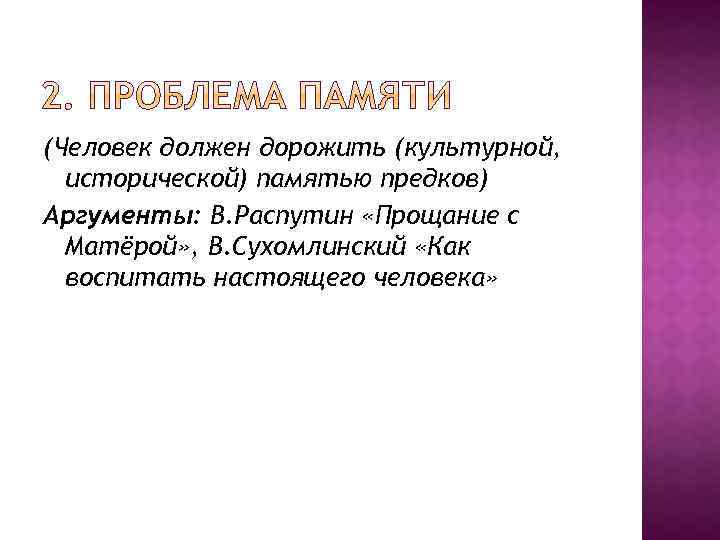 2. ПРОБЛЕМА ПАМЯТИ

(Человек должен дорожить (культурной, исторической) памятью предков)

Аргументы: В.Распутин «Прощание с Матёрой», В.Сухомлинский «Как воспитать настоящего человека»